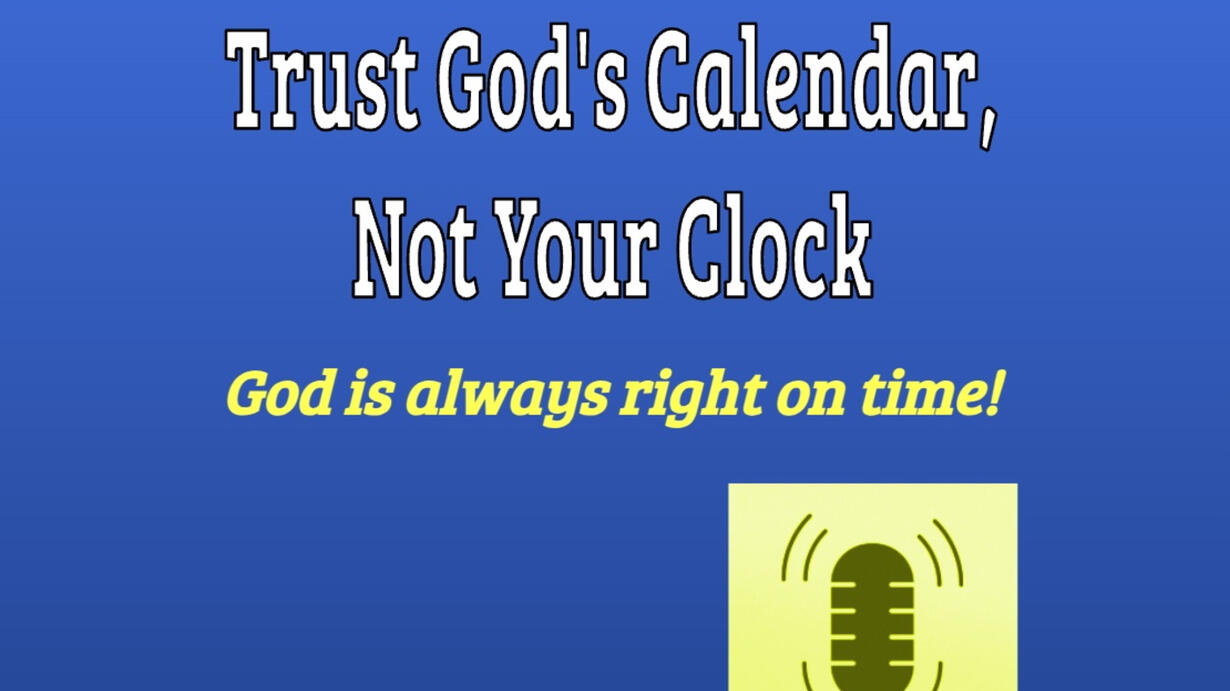 Trust God's Calendar, Not Your Clock

God is always right on time!